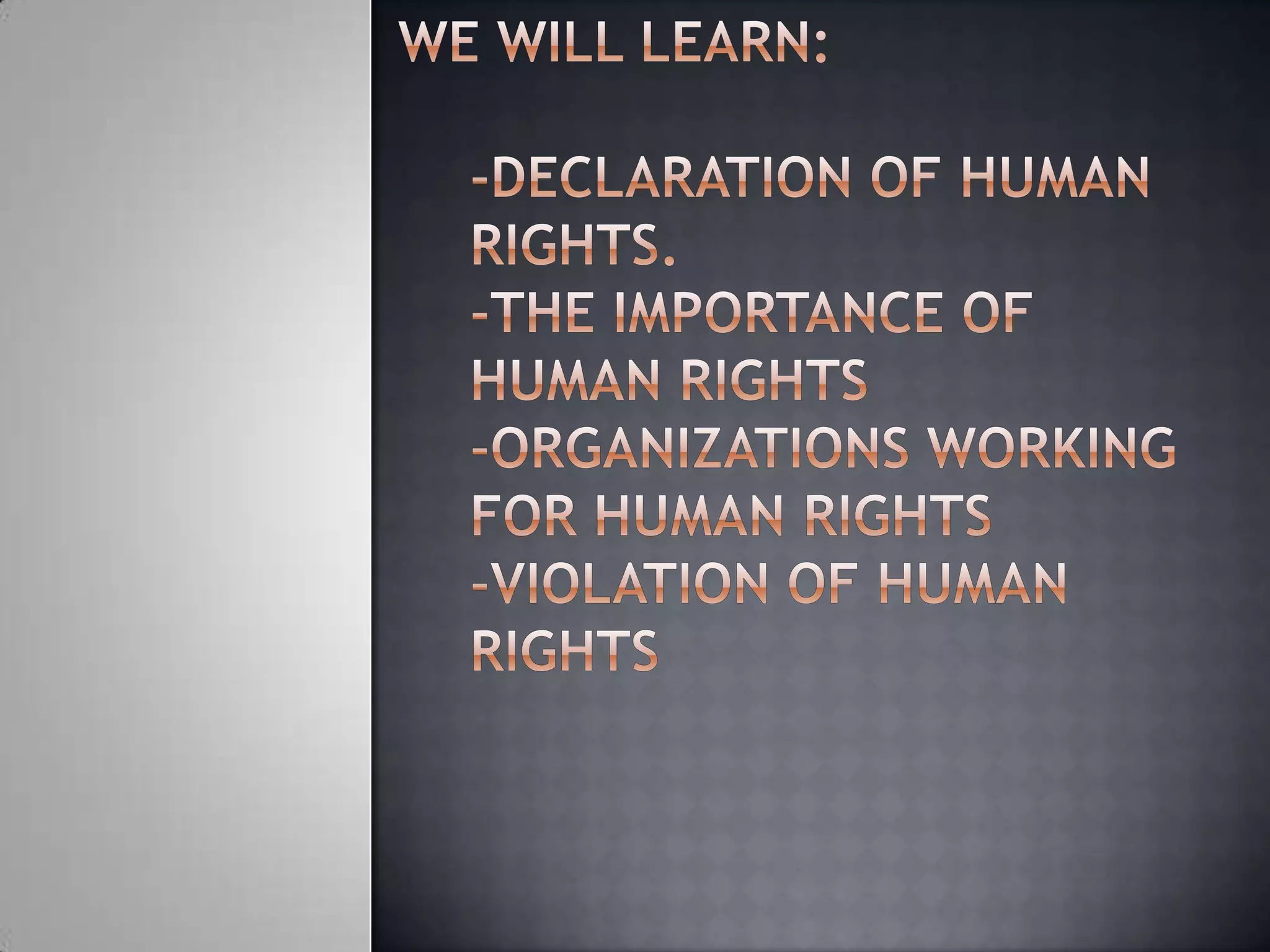 WE WILL LEARN:

-DECLARATION OF HUMAN RIGHTS.
-THE IMPORTANCE OF HUMAN RIGHTS
-ORGANIZATIONS WORKING FOR HUMAN RIGHTS
-VIOLATION OF HUMAN RIGHTS